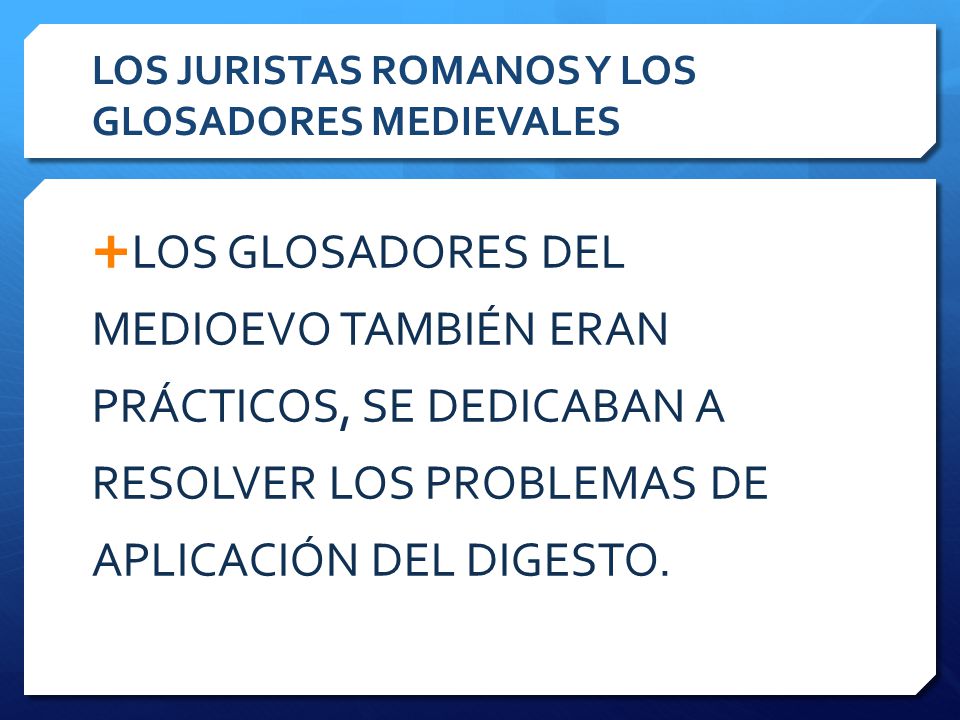 LOS JURISTAS ROMANOS Y LOS GLOSADORES MEDIEVALES

+LOS GLOSADORES DEL MEDIOEVO TAMBIÉN ERAN PRÁCTICOS, SE DEDICABAN A RESOLVER LOS PROBLEMAS DE APLICACIÓN DEL DIGESTO.